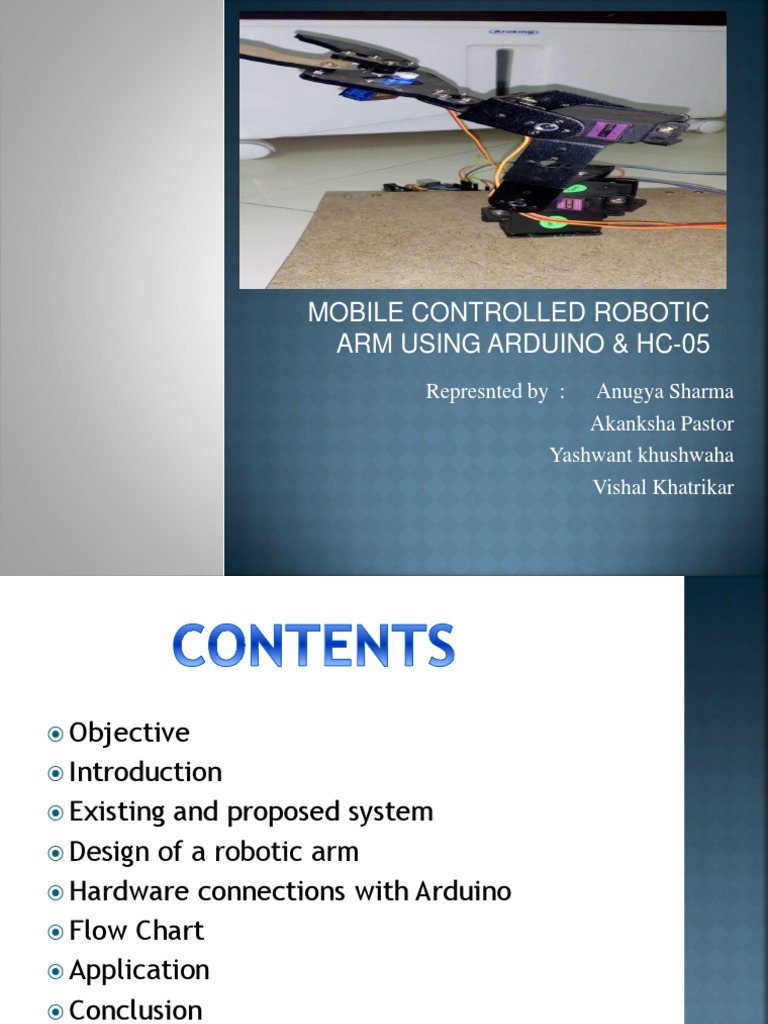 MOBILE CONTROLLED ROBOTIC ARM USING ARDUINO & HC-05

Represnted by : Anugya Sharma
Akanksha Pastor
Yashwant khushwaha
Vishal Khatrikar

CONTENTS

Objective
Introduction
Existing and proposed system
Design of a robotic arm
Hardware connections with Arduino
Flow Chart
Application
Conclusion